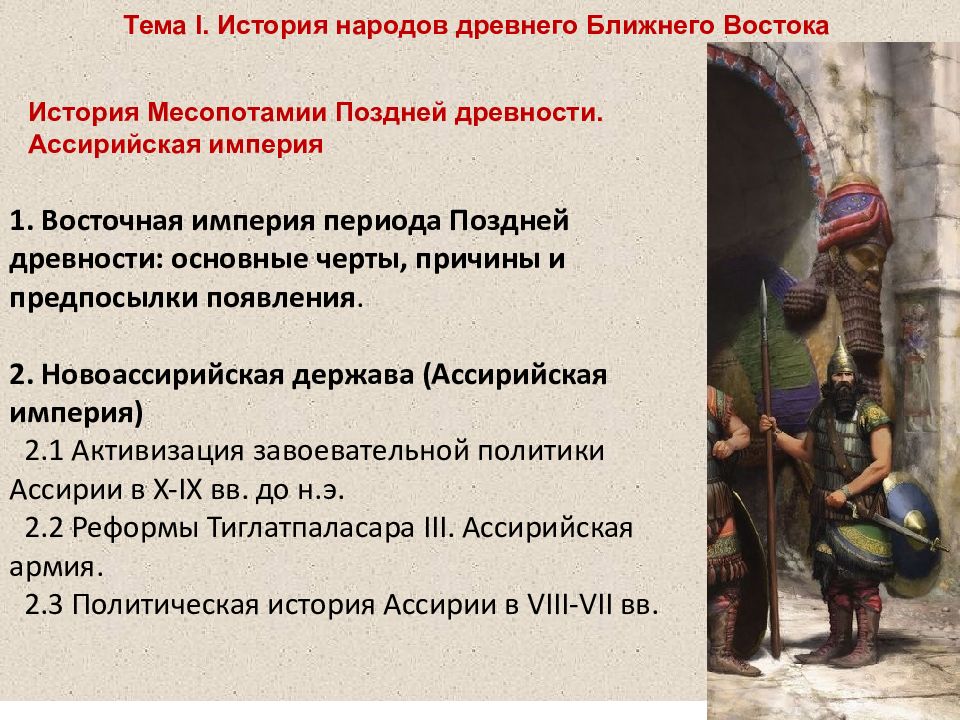 Тема I. История народов древнего Ближнего Востока

История Месопотамии Поздней древности. Ассирийская империя

1. Восточная империя периода Поздней древности: основные черты, причины и предпосылки появления.

2. Новоассирийская держава (Ассирийская империя)
2.1 Активизация завоевательной политики Ассирии в X-IX вв. до н.э.
2.2 Реформы Тиглатпаласара III. Ассирийская армия.
2.3 Политическая история Ассирии в VIII-VII вв.